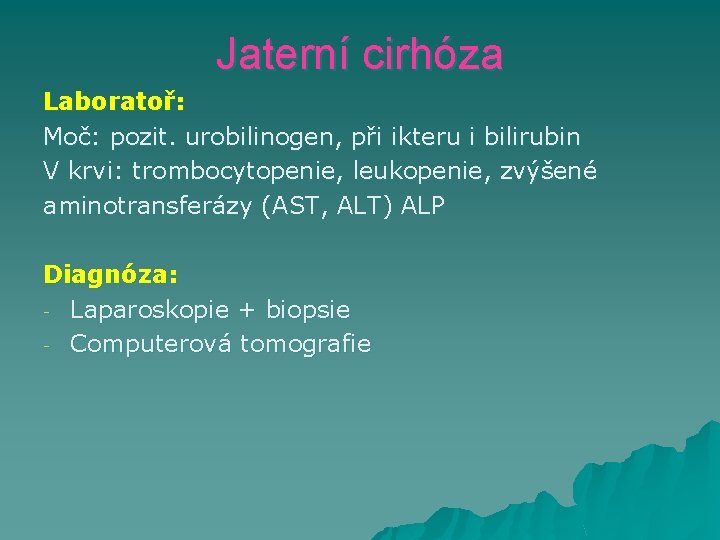 Jaterní cirhóza

Laboratoř:
Moč: pozit. urobilinogen, při ikteru i bilirubin
V krvi: trombocytopenie, leukopenie, zvýšené aminotransferázy (AST, ALT) ALP

Diagnóza:
- Laparoskopie + biopsie
- Computerová tomografie